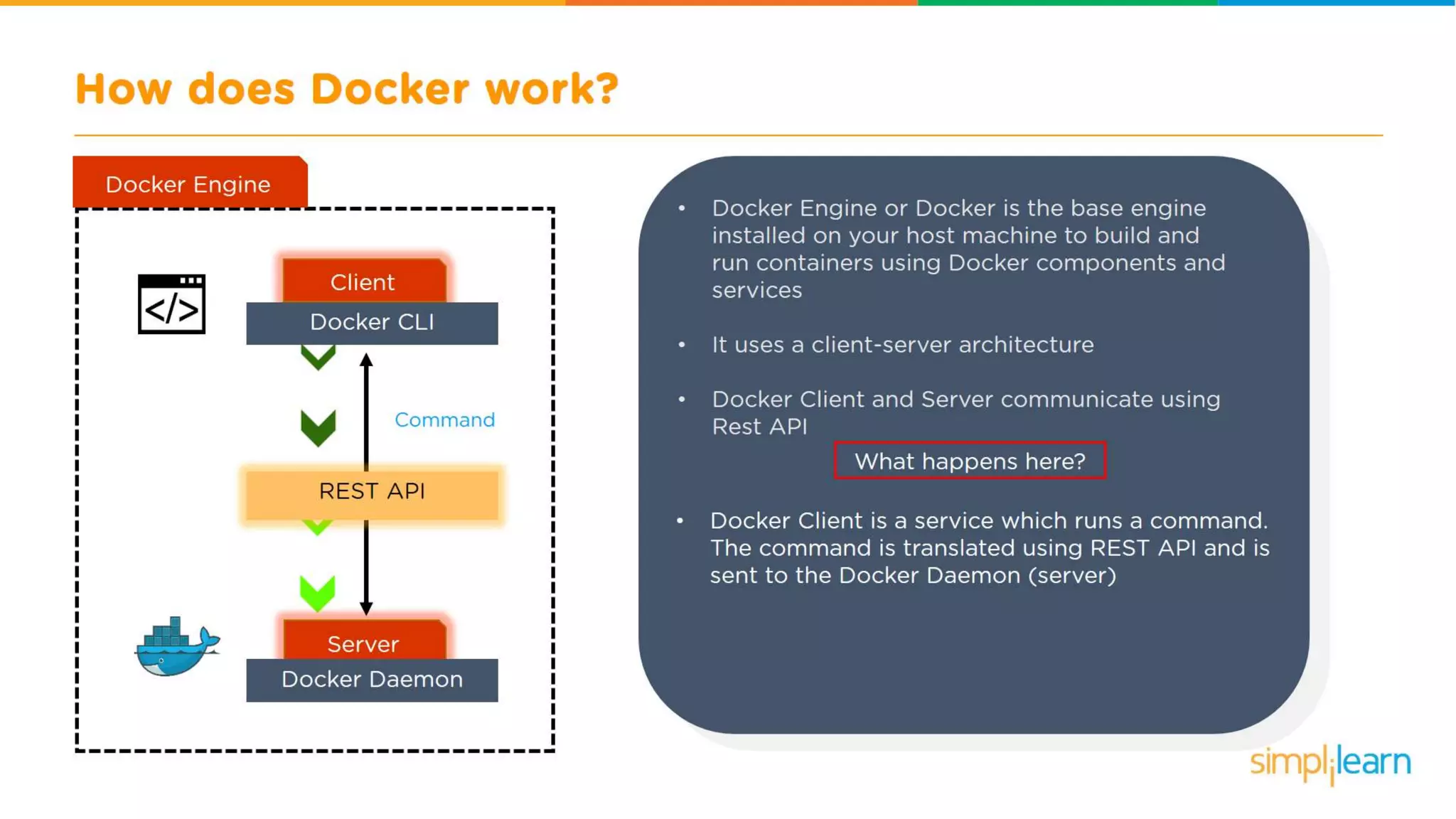 How does Docker work?

Docker Engine

</>

Client

Docker CLI

Command

REST API

Server

Docker Daemon

• Docker Engine or Docker is the base engine installed on your host machine to build and run containers using Docker components and services

• It uses a client-server architecture

• Docker Client and Server communicate using Rest API

What happens here?

• Docker Client is a service which runs a command. The command is translated using REST API and is sent to the Docker Daemon (server)

simplilearn